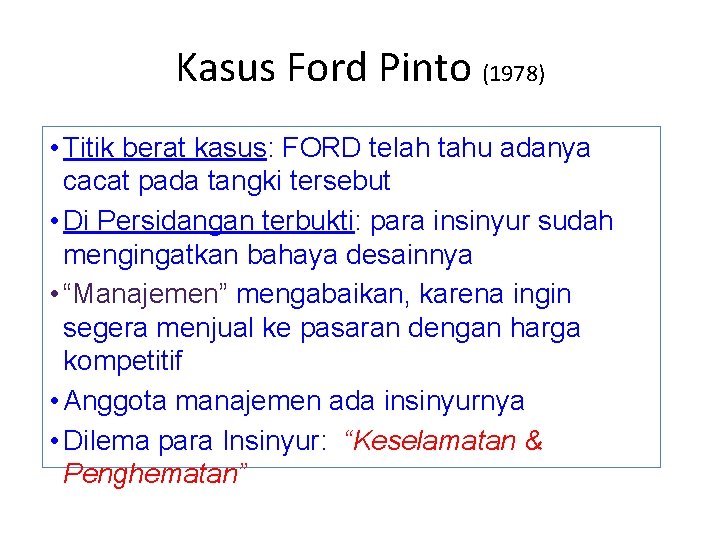 Kasus Ford Pinto (1978)

• Titik berat kasus: FORD telah tahu adanya cacat pada tangki tersebut

• Di Persidangan terbukti: para insinyur sudah mengingatkan bahaya desainnya

• “Manajemen” mengabaikan, karena ingin segera menjual ke pasaran dengan harga kompetitif

• Anggota manajemen ada insinyurnya

• Dilema para Insinyur: “Keselamatan & Penghematan”